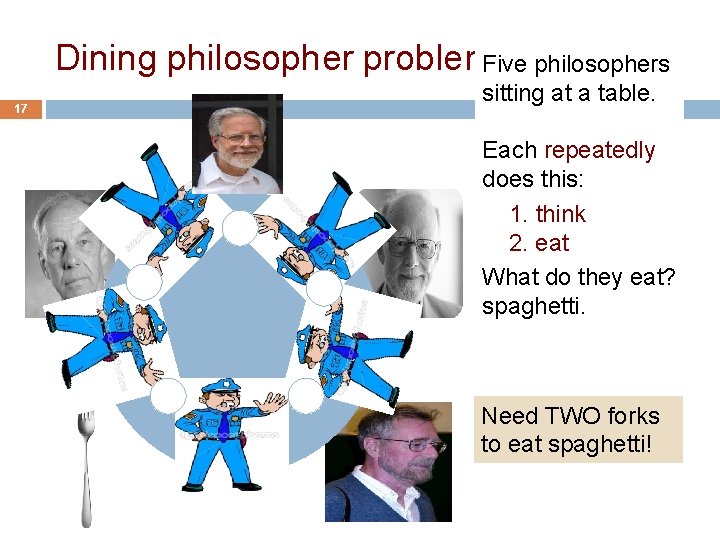 Dining philosopher probler

17

Five philosophers sitting at a table.

Each repeatedly does this:
1. think
2. eat

What do they eat? spaghetti.

Need TWO forks to eat spaghetti!